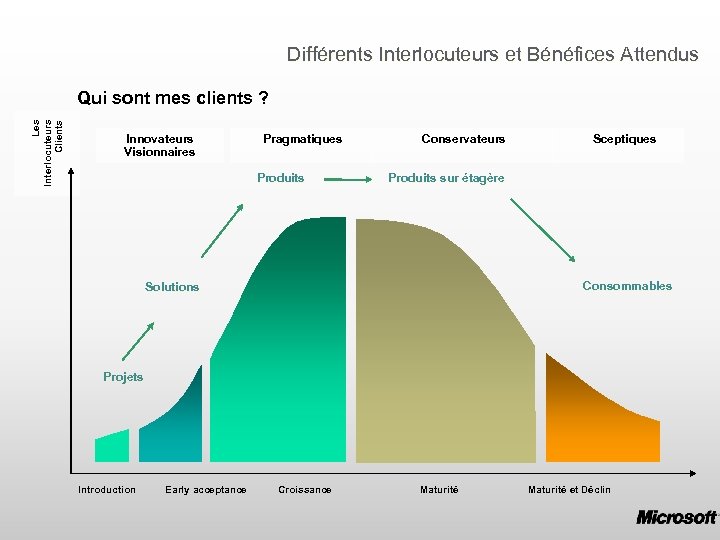 Différents Interlocuteurs et Bénéfices Attendus

Qui sont mes clients ?

Les Interlocuteurs Clients

Innovateurs Visionnaires

Pragmatiques

Conservateurs

Sceptiques

Produits

Produits sur étagère

Solutions

Consommables

Projets

Introduction

Early acceptance

Croissance

Maturité

Maturité et Déclin

Microsoft